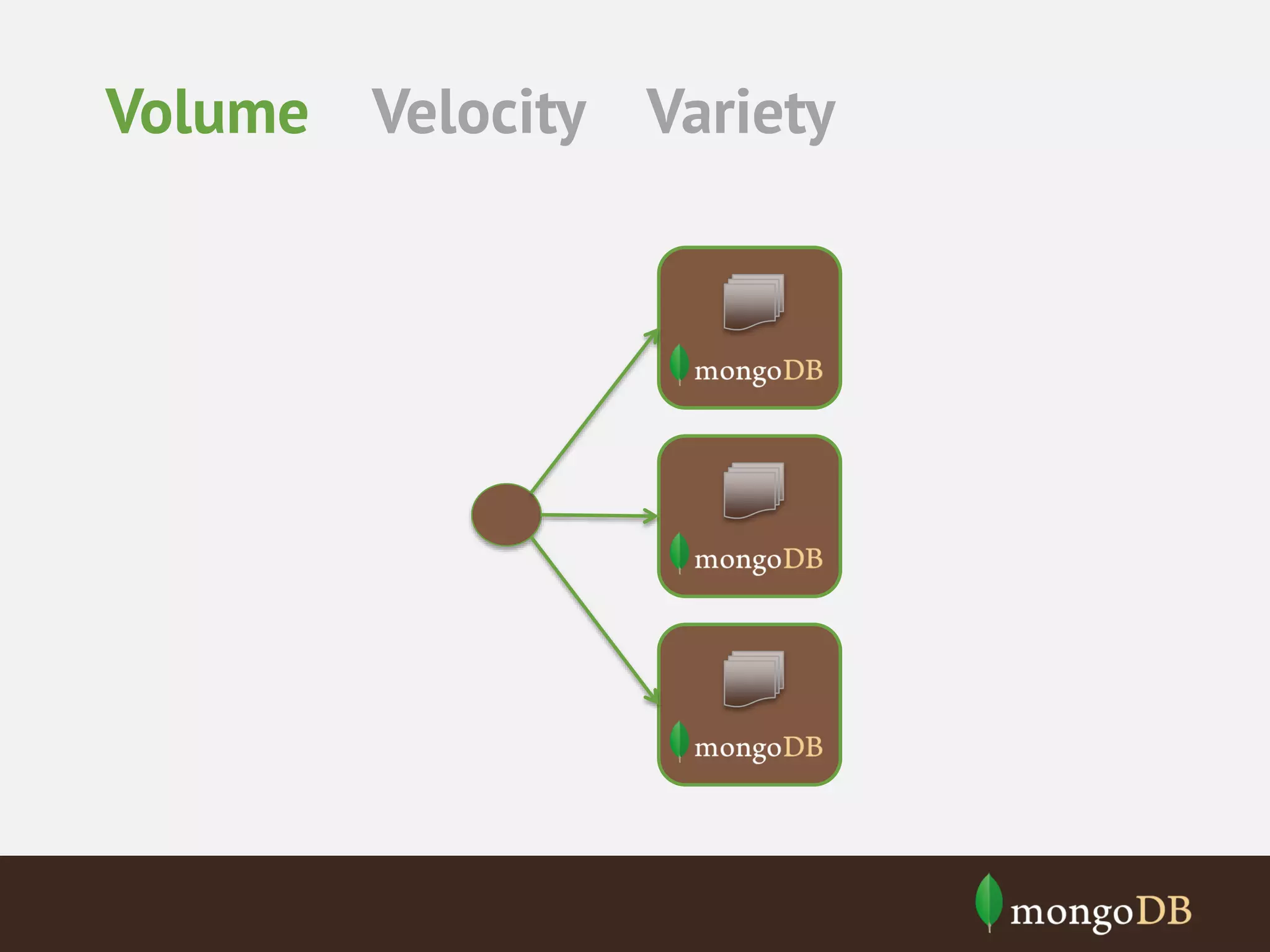 Volume Velocity Variety

mongoDB

mongoDB

mongoDB

mongoDB